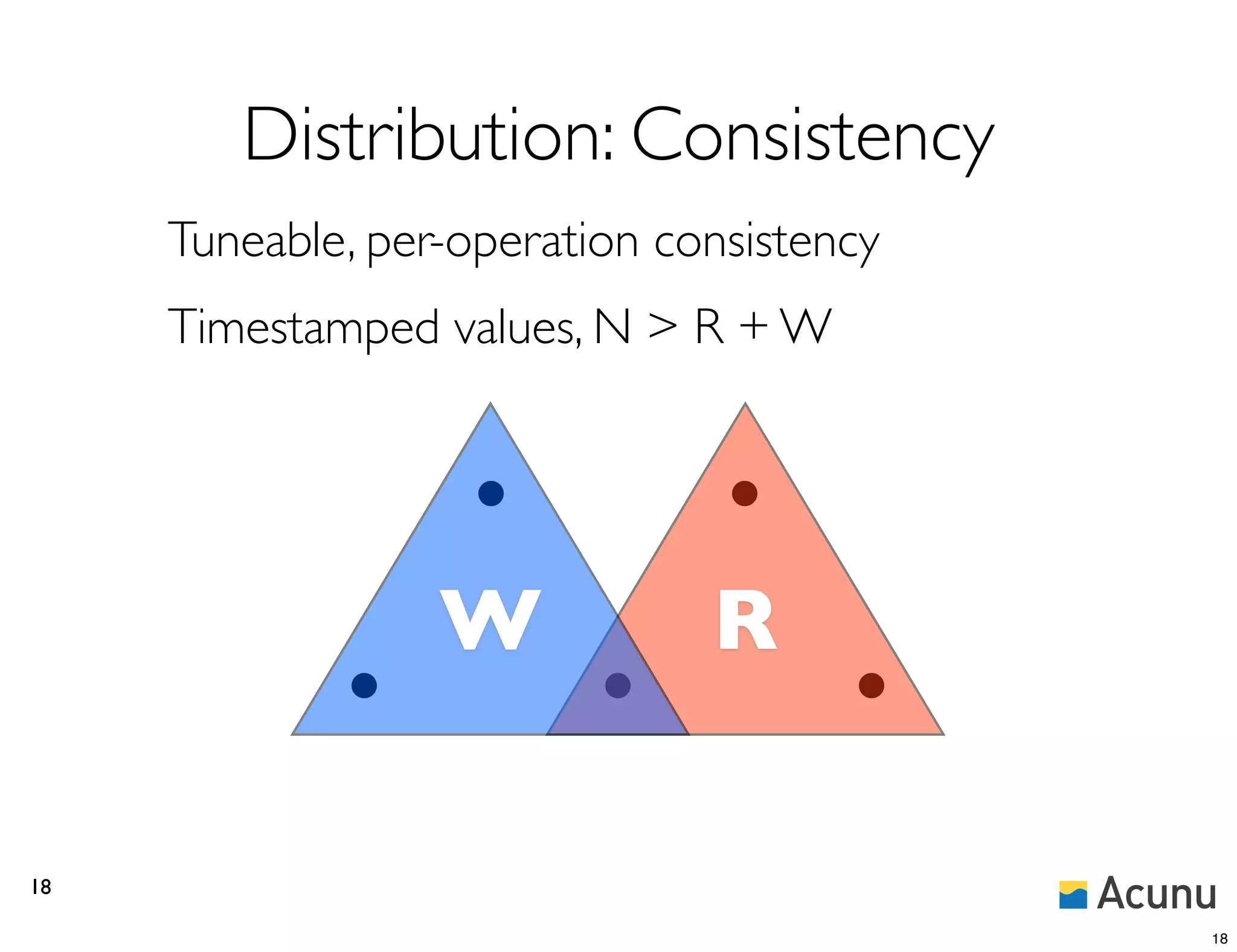 Distribution: Consistency

Tuneable, per-operation consistency

Timestamped values, N > R + W

W

R

18

Acunu

18